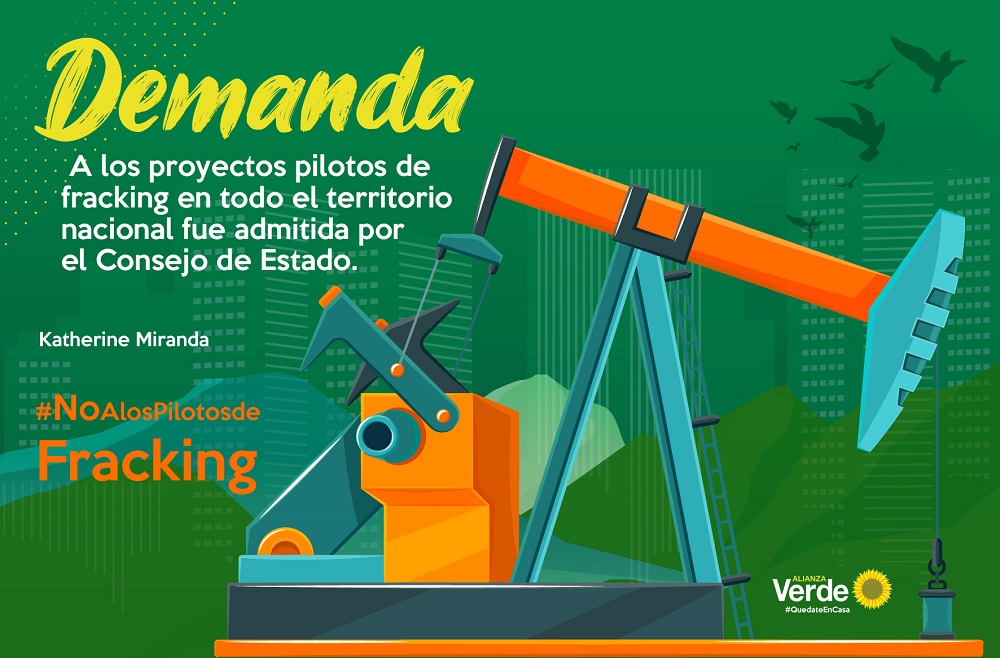 Demanda

A los proyectos pilotos de fracking en todo el territorio nacional fue admitida por el Consejo de Estado.

Katherine Miranda

#NoAlosPilotosde
Fracking

ALIANZA
Verde
#QuedateEnCasa